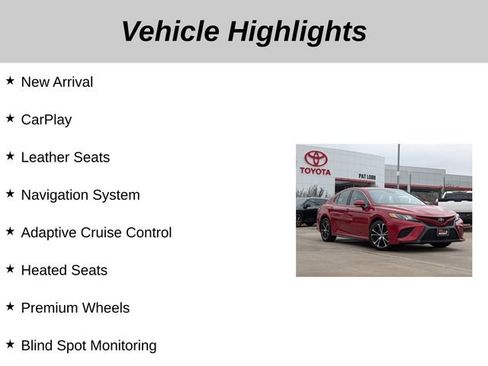 Vehicle Highlights

★ New Arrival

★ CarPlay

★ Leather Seats

★ Navigation System

★ Adaptive Cruise Control

★ Heated Seats

★ Premium Wheels

★ Blind Spot Monitoring

TOYOTA

PAT LOBB